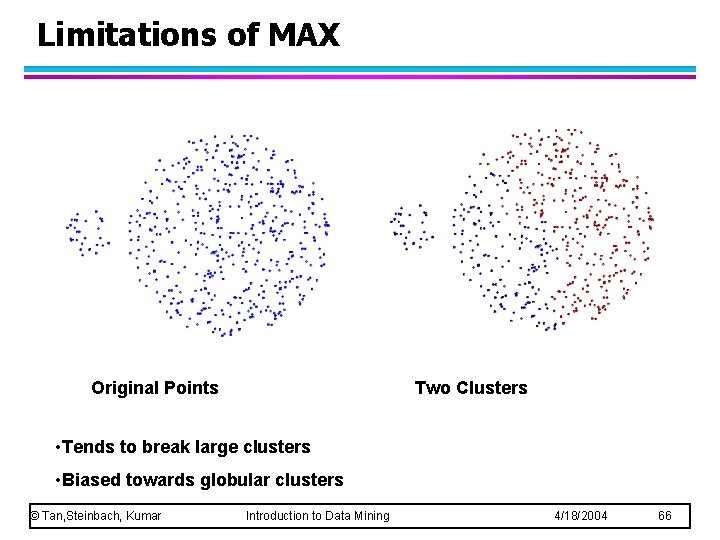 Limitations of MAX

Original Points

Two Clusters

•Tends to break large clusters

•Biased towards globular clusters

© Tan,Steinbach, Kumar Introduction to Data Mining 4/18/2004 66